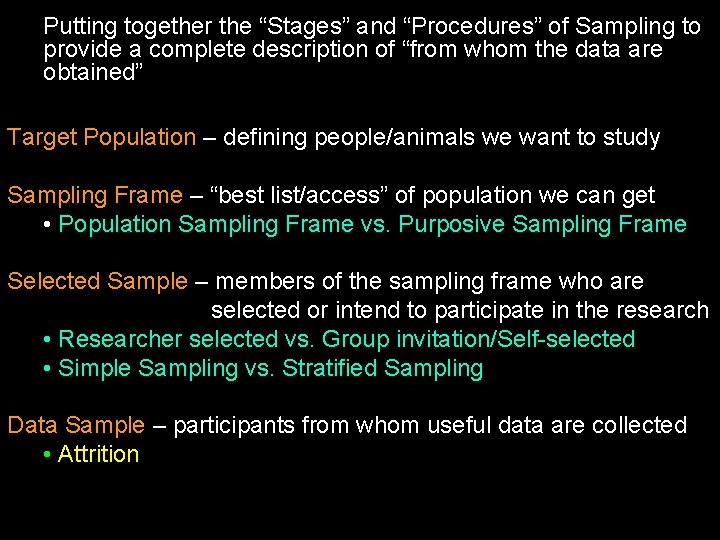 Putting together the “Stages” and “Procedures” of Sampling to provide a complete description of “from whom the data are obtained”

Target Population – defining people/animals we want to study

Sampling Frame – “best list/access” of population we can get
• Population Sampling Frame vs. Purposive Sampling Frame

Selected Sample – members of the sampling frame who are selected or intend to participate in the research
• Researcher selected vs. Group invitation/Self-selected
• Simple Sampling vs. Stratified Sampling

Data Sample – participants from whom useful data are collected
• Attrition